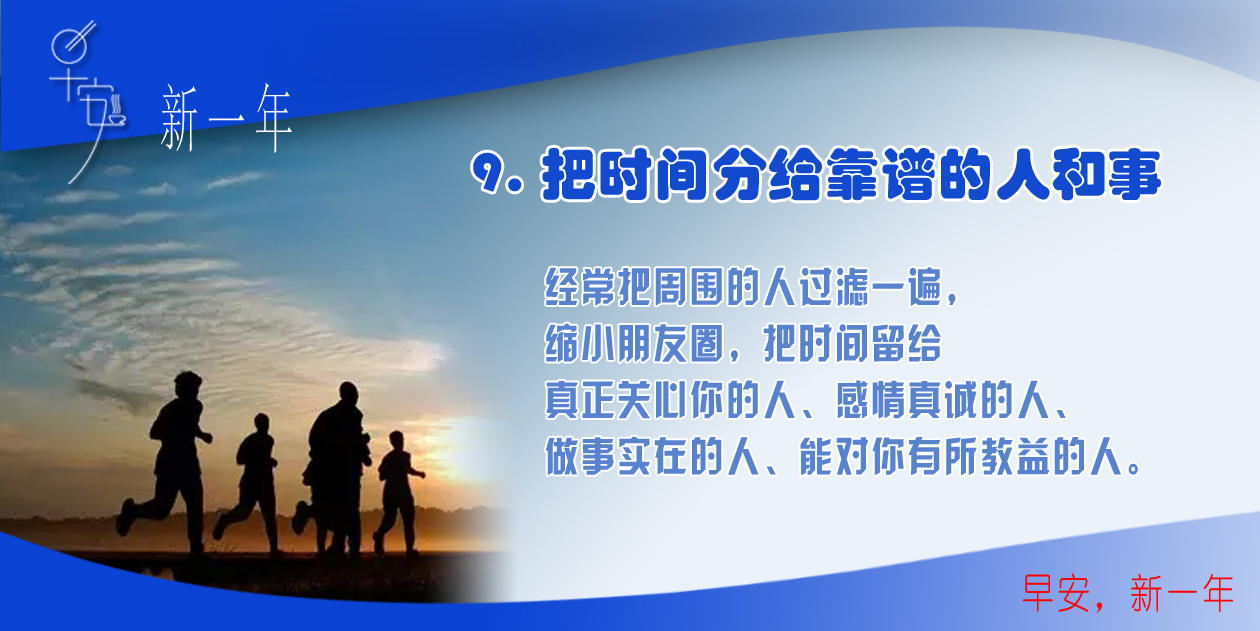 早安 新一年

9. 把时间分给靠谱的人和事

经常把周围的人过滤一遍，
缩小朋友圈，把时间留给
真正关心你的人、感情真诚的人、
做事实在的人、能对你有所教益的人。

早安，新一年